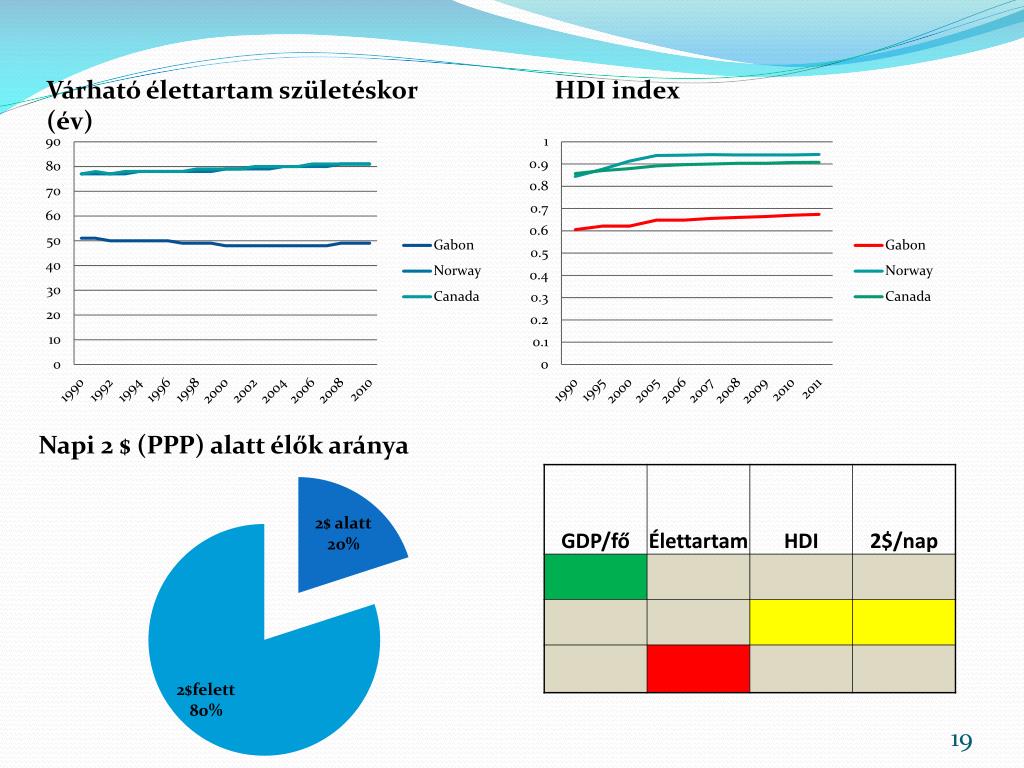 Várható élettartam születéskor (év)

90
80
70
60
50
40
30
20
10
0

1990 1992 1994 1996 1998 2000 2002 2004 2006 2008 2010

Gabon
Norway
Canada

HDI index

1
0.9
0.8
0.7
0.6
0.5
0.4
0.3
0.2
0.1
0

1990 1995 2000 2005 2006 2007 2008 2009 2010 2011

Gabon
Norway
Canada

Napi 2 $ (PPP) alatt élők aránya

2$ alatt
20%

2$felett
80%

| GDP/fő | Élettartam | HDI | 2$/nap |
|---|---|---|---|
| | | | |
| | | | |
| | | | |

19